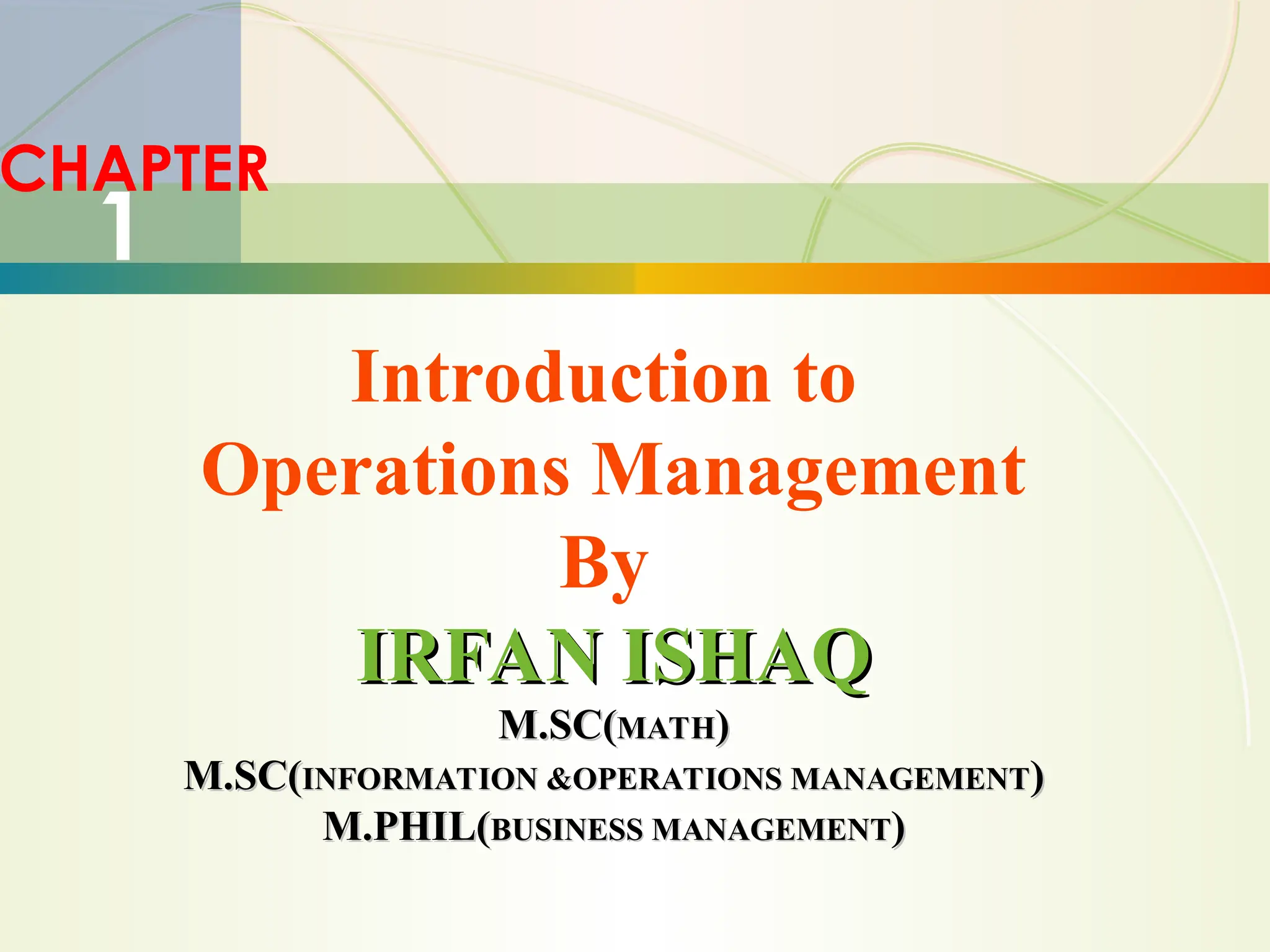 CHAPTER
1

Introduction to Operations Management
By
IRFAN ISHAQ
M.SC(MATH)
M.SC(INFORMATION &OPERATIONS MANAGEMENT)
M.PHIL(BUSINESS MANAGEMENT)